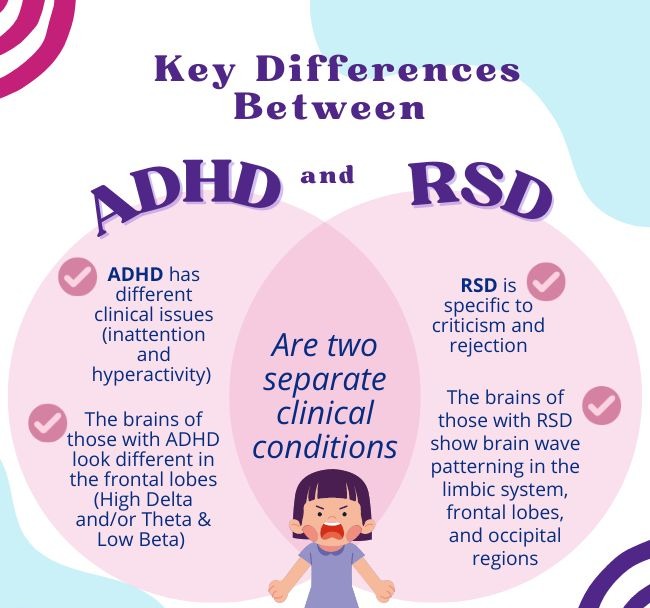 Key Differences Between

ADHD and RSD

ADHD has different clinical issues (inattention and hyperactivity)

The brains of those with ADHD look different in the frontal lobes (High Delta and/or Theta & Low Beta)

Are two separate clinical conditions

RSD is specific to criticism and rejection

The brains of those with RSD show brain wave patterning in the limbic system, frontal lobes, and occipital regions